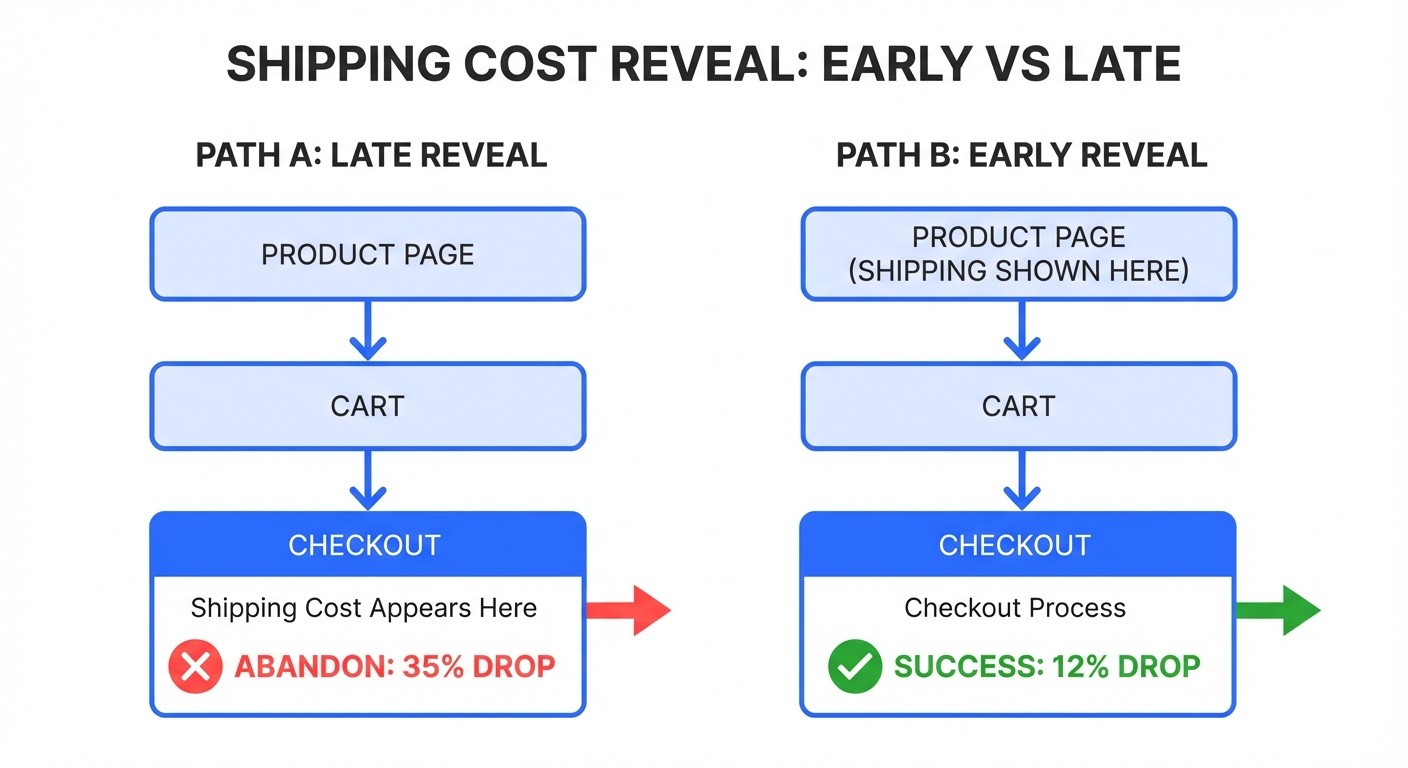 SHIPPING COST REVEAL: EARLY VS LATE

PATH A: LATE REVEAL

PRODUCT PAGE

CART

CHECKOUT

Shipping Cost Appears Here

ABANDON: 35% DROP

PATH B: EARLY REVEAL

PRODUCT PAGE (SHIPPING SHOWN HERE)

CART

CHECKOUT

Checkout Process

SUCCESS: 12% DROP